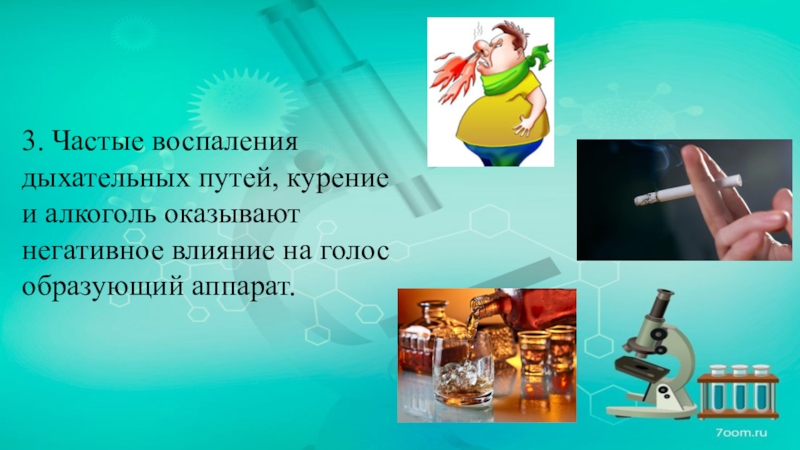 3. Частые воспаления дыхательных путей, курение и алкоголь оказывают негативное влияние на голос образующий аппарат.

7oom.ru